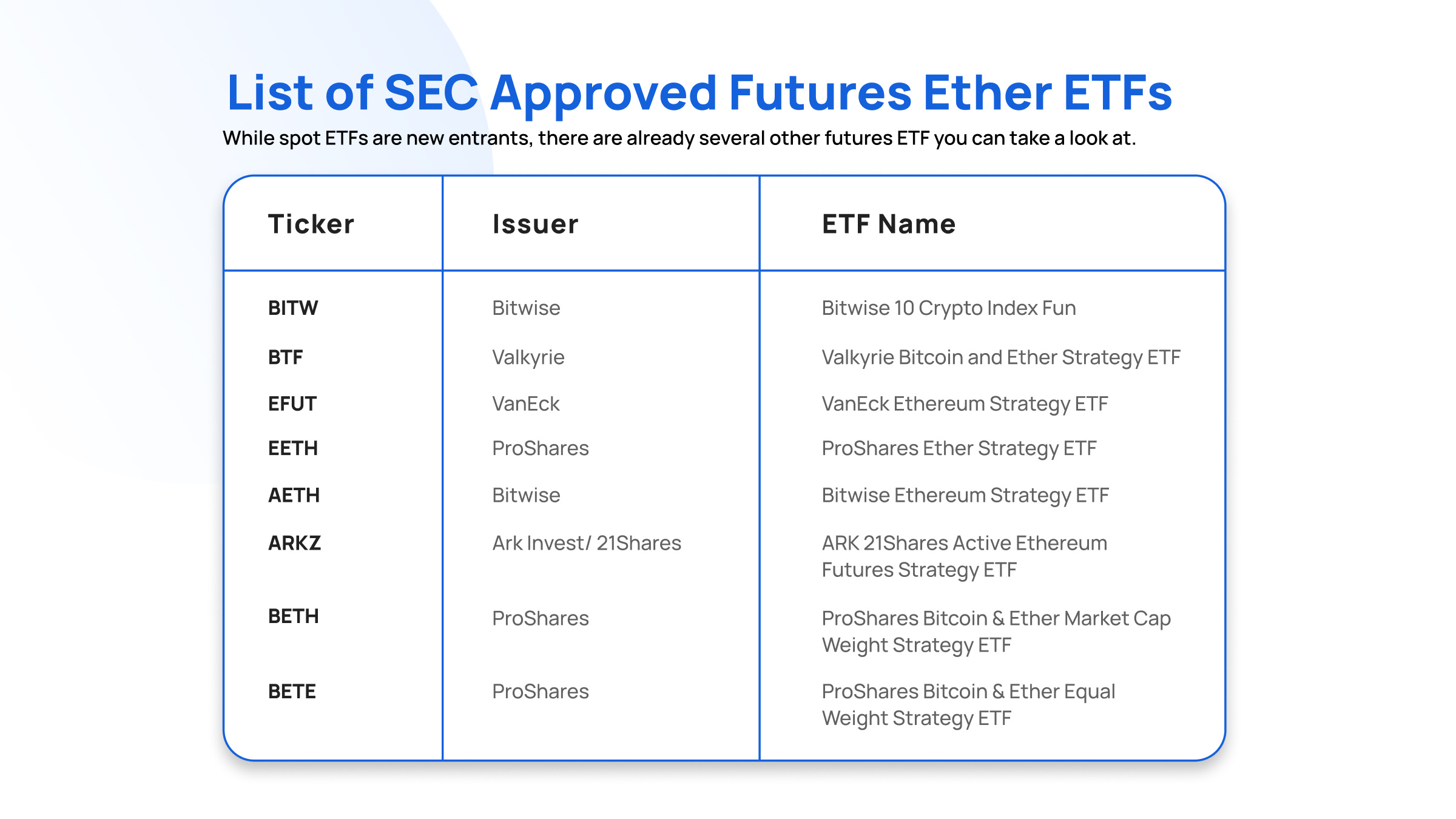 List of SEC Approved Futures Ether ETFs

While spot ETFs are new entrants, there are already several other futures ETF you can take a look at.

| Ticker | Issuer | ETF Name |
|---|---|---|
| BITW | Bitwise | Bitwise 10 Crypto Index Fun |
| BTF | Valkyrie | Valkyrie Bitcoin and Ether Strategy ETF |
| EFUT | VanEck | VanEck Ethereum Strategy ETF |
| EETH | ProShares | ProShares Ether Strategy ETF |
| AETH | Bitwise | Bitwise Ethereum Strategy ETF |
| ARKZ | Ark Invest/ 21Shares | ARK 21Shares Active Ethereum Futures Strategy ETF |
| BETH | ProShares | ProShares Bitcoin & Ether Market Cap Weight Strategy ETF |
| BETE | ProShares | ProShares Bitcoin & Ether Equal Weight Strategy ETF |